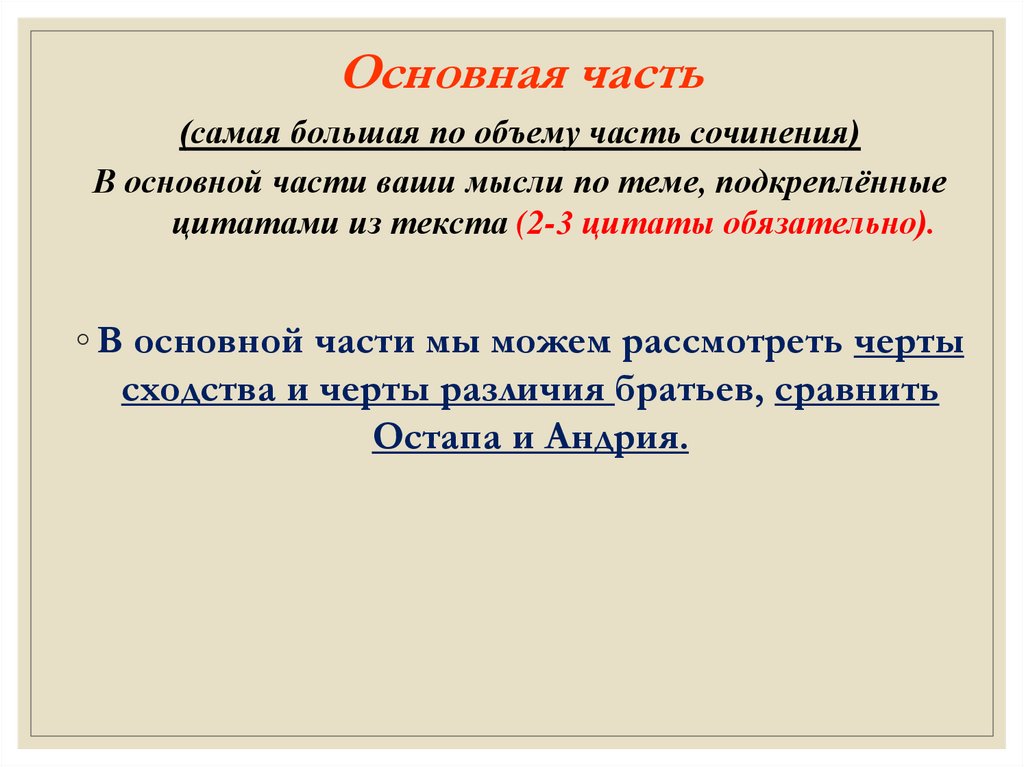 Основная часть

(самая большая по объему часть сочинения)

В основной части ваши мысли по теме, подкреплённые цитатами из текста (2-3 цитаты обязательно).

◦ В основной части мы можем рассмотреть черты сходства и черты различия братьев, сравнить Остапа и Андрия.